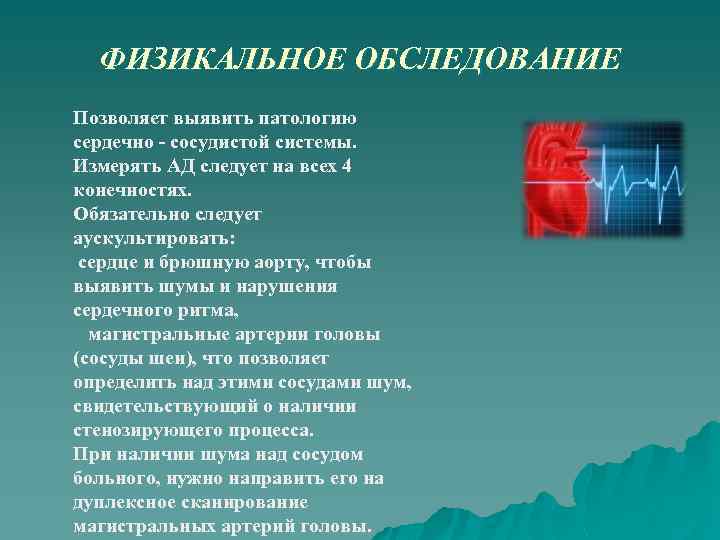 ФИЗИКАЛЬНОЕ ОБСЛЕДОВАНИЕ

Позволяет выявить патологию сердечно - сосудистой системы.
Измерять АД следует на всех 4 конечностях.
Обязательно следует аускультировать:
 сердце и брюшную аорту, чтобы выявить шумы и нарушения сердечного ритма,
 магистральные артерии головы (сосуды шеи), что позволяет определить над этими сосудами шум, свидетельствующий о наличии стенозирующего процесса.
При наличии шума над сосудом больного, нужно направить его на дуплексное сканирование магистральных артерий головы.